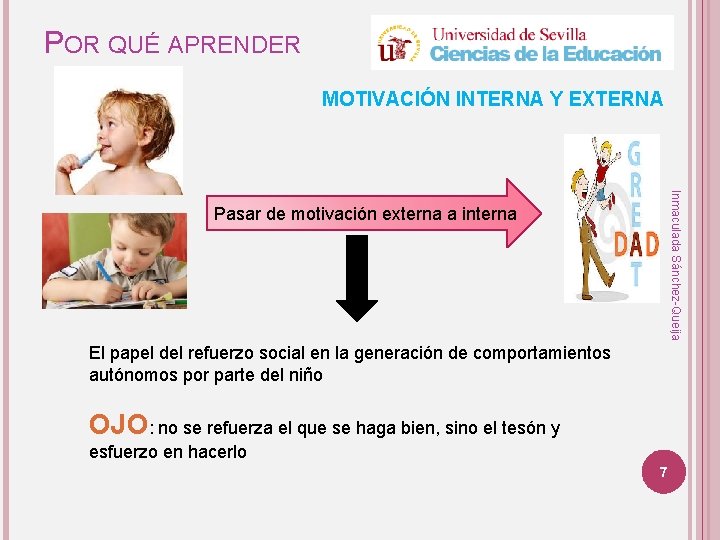 POR QUÉ APRENDER

Universidad de Sevilla
Ciencias de la Educación

MOTIVACIÓN INTERNA Y EXTERNA

Pasar de motivación externa a interna

GREAT DAD

Inmaculada Sánchez-Queija

El papel del refuerzo social en la generación de comportamientos autónomos por parte del niño

OJO: no se refuerza el que se haga bien, sino el tesón y esfuerzo en hacerlo

7